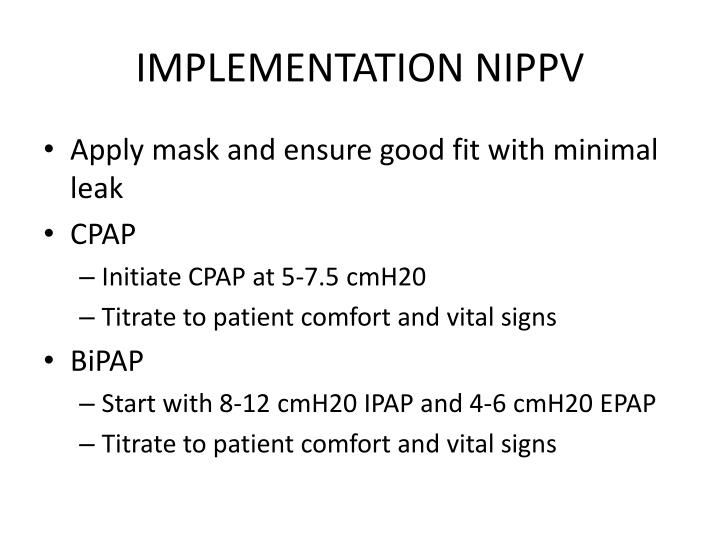 IMPLEMENTATION NIPPV

• Apply mask and ensure good fit with minimal leak
• CPAP
– Initiate CPAP at 5-7.5 cmH20
– Titrate to patient comfort and vital signs
• BiPAP
– Start with 8-12 cmH20 IPAP and 4-6 cmH20 EPAP
– Titrate to patient comfort and vital signs